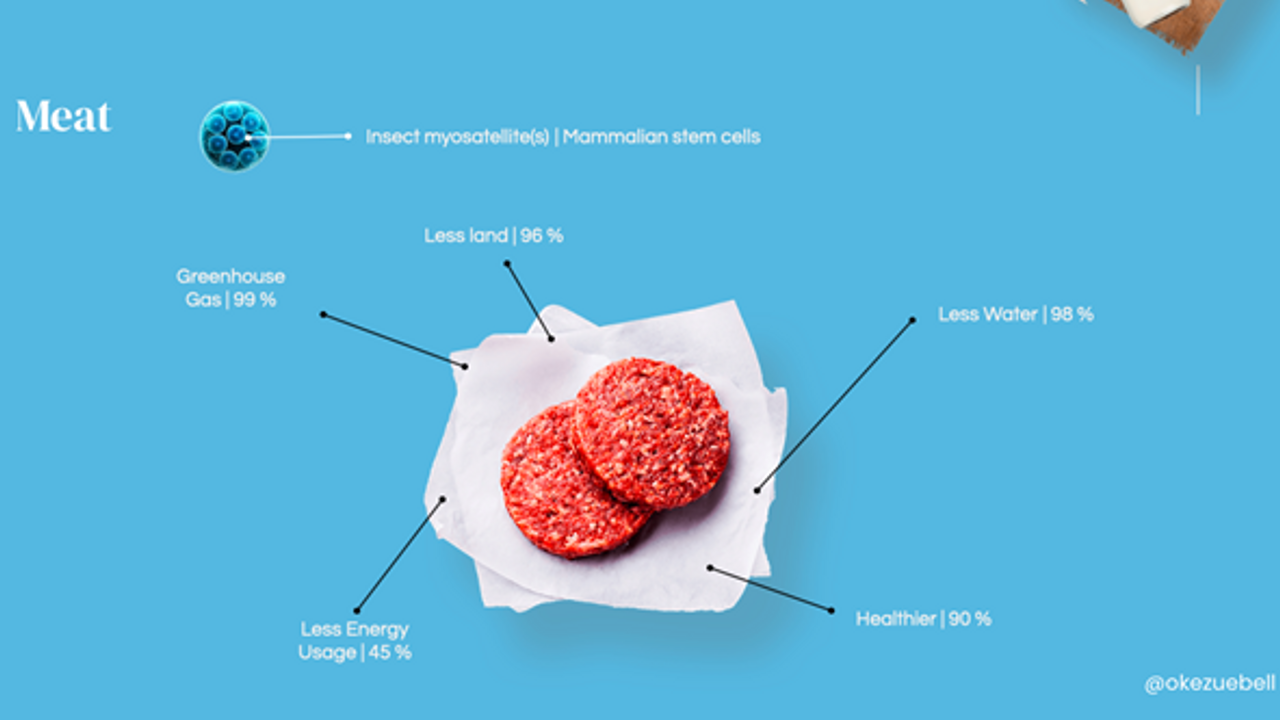 Meat

Insect myosatellite(s) | Mammalian stem cells

Less land | 96 %

Greenhouse Gas | 99 %

Less Water | 98 %

Less Energy Usage | 45 %

Healthier | 90 %

@okezuebell